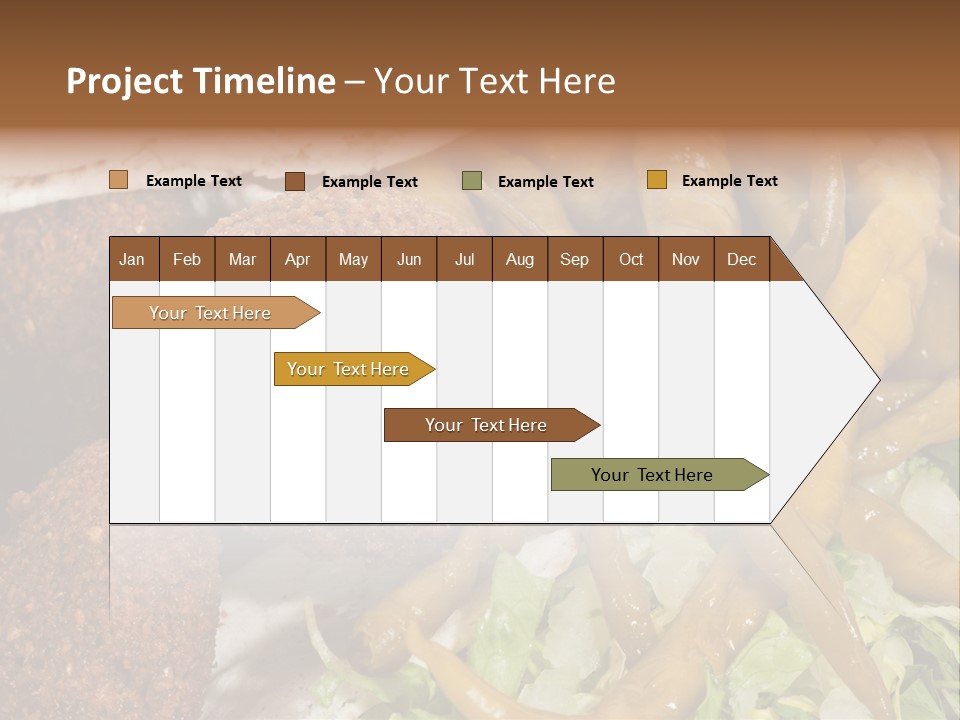 Project Timeline – Your Text Here

Example Text
Example Text
Example Text
Example Text

| Jan | Feb | Mar | Apr | May | Jun | Jul | Aug | Sep | Oct | Nov | Dec |
|---|---|---|---|---|---|---|---|---|---|---|---|

Your Text Here
Your Text Here
Your Text Here
Your Text Here